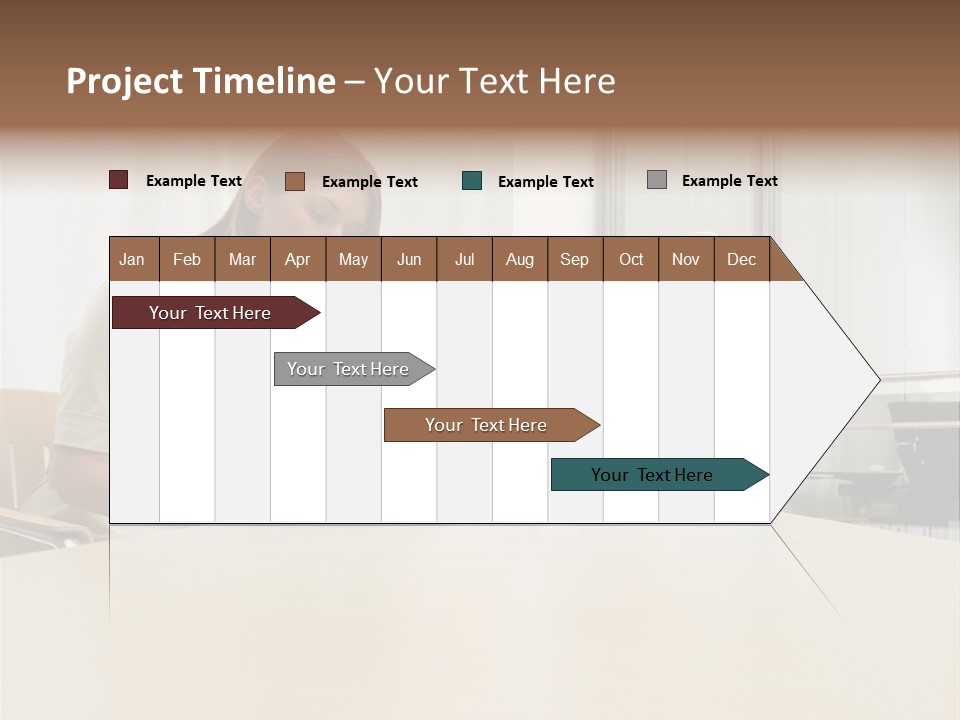 Project Timeline – Your Text Here

Example Text
Example Text
Example Text
Example Text

| Jan | Feb | Mar | Apr | May | Jun | Jul | Aug | Sep | Oct | Nov | Dec |
|---|---|---|---|---|---|---|---|---|---|---|---|

Your Text Here

Your Text Here

Your Text Here

Your Text Here